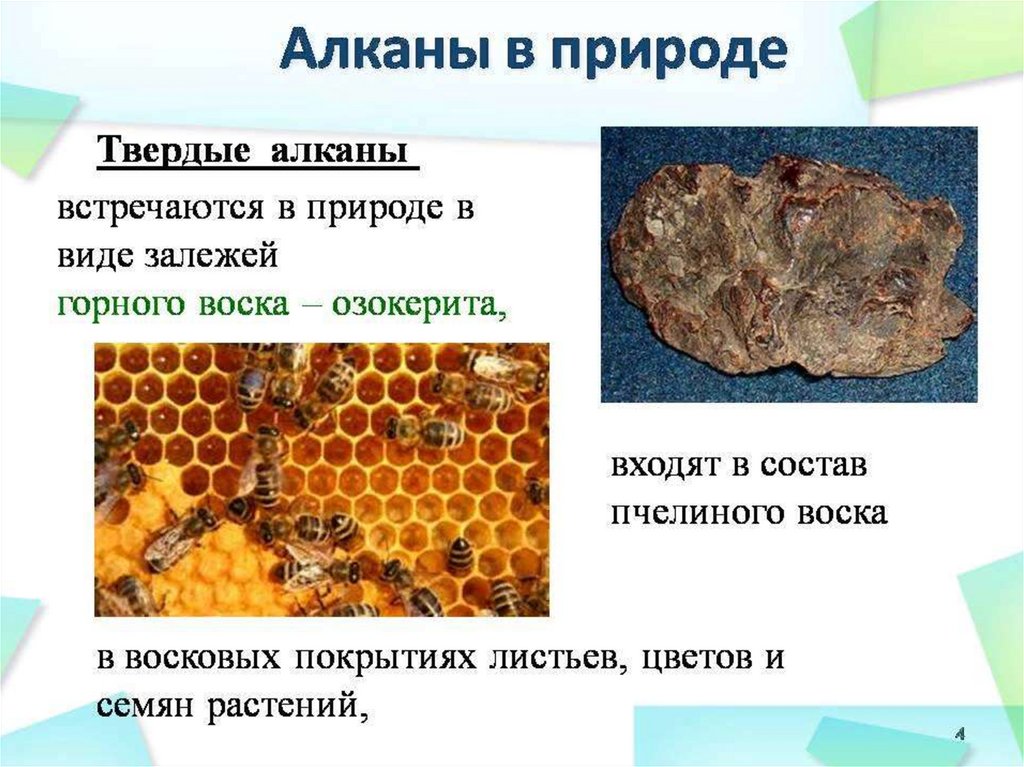 Алканы в природе

Твердые алканы

встречаются в природе в виде залежей горного воска – озокерита,

входят в состав пчелиного воска

в восковых покрытиях листьев, цветов и семян растений,

4